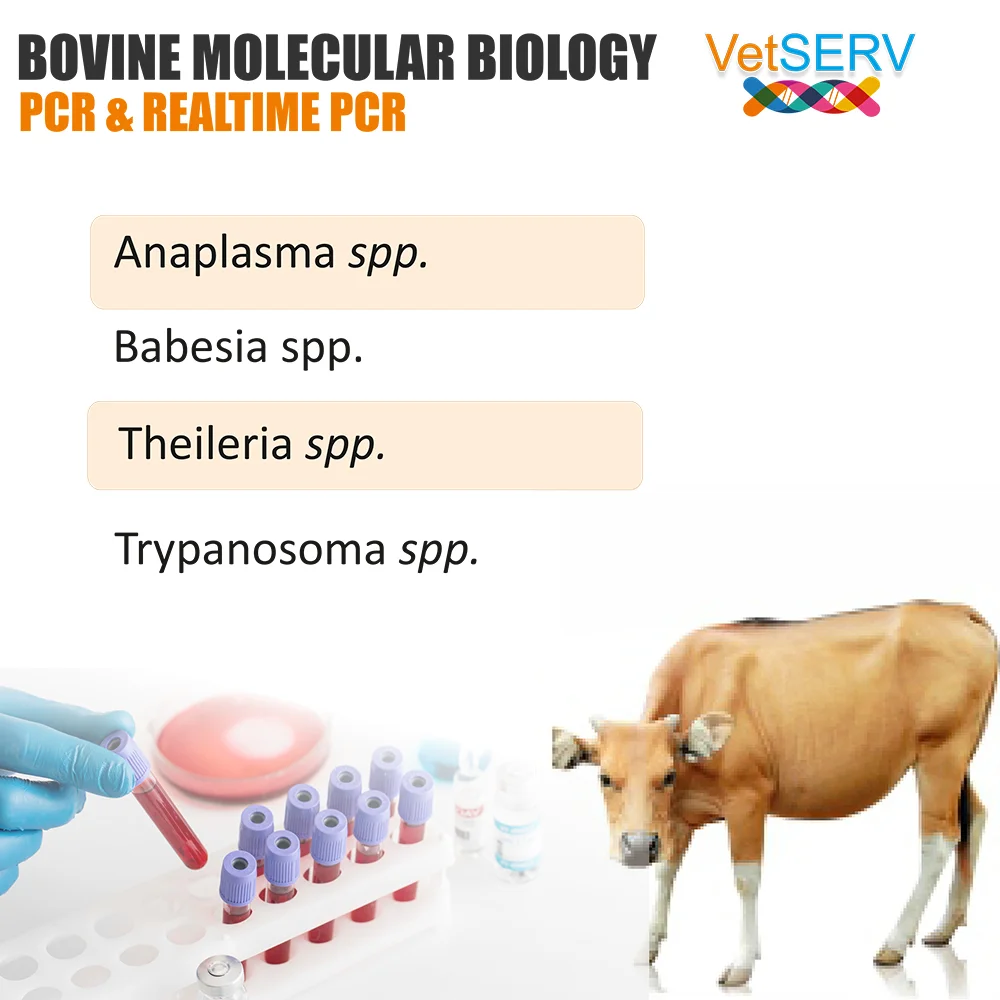 BOVINE MOLECULAR BIOLOGY
PCR & REALTIME PCR

VetSERV

Anaplasma spp.

Babesia spp.

Theileria spp.

Trypanosoma spp.